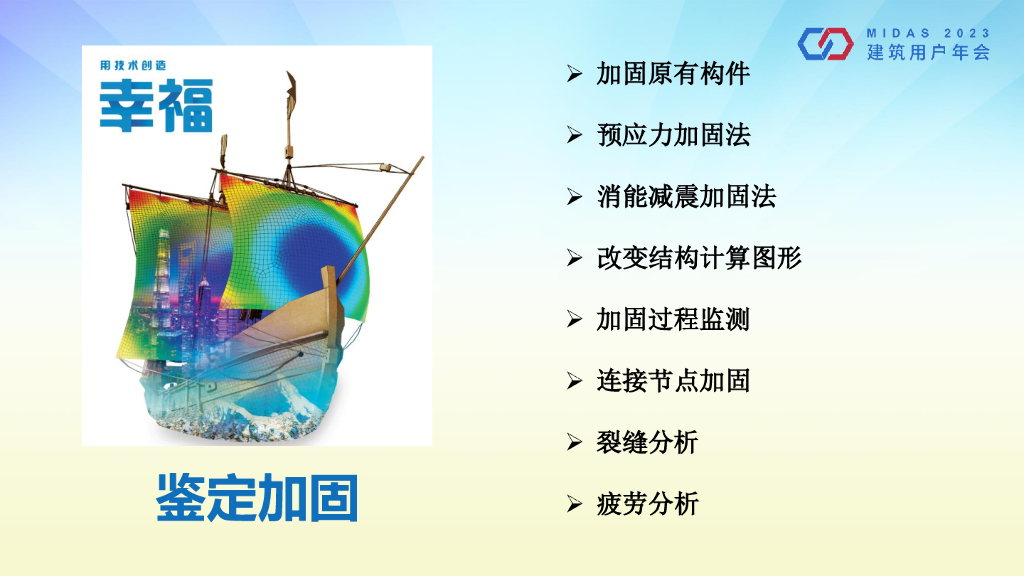 MIDAS 2023
建筑用户年会

用技术创造
幸福

鉴定加固

➢ 加固原有构件
➢ 预应力加固法
➢ 消能减震加固法
➢ 改变结构计算图形
➢ 加固过程监测
➢ 连接节点加固
➢ 裂缝分析
➢ 疲劳分析